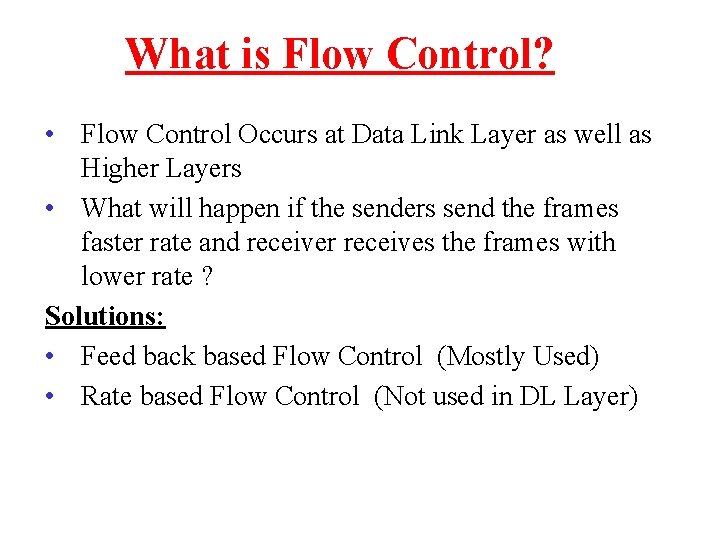 What is Flow Control?

• Flow Control Occurs at Data Link Layer as well as Higher Layers
• What will happen if the senders send the frames faster rate and receiver receives the frames with lower rate ?

Solutions:

• Feed back based Flow Control (Mostly Used)
• Rate based Flow Control (Not used in DL Layer)